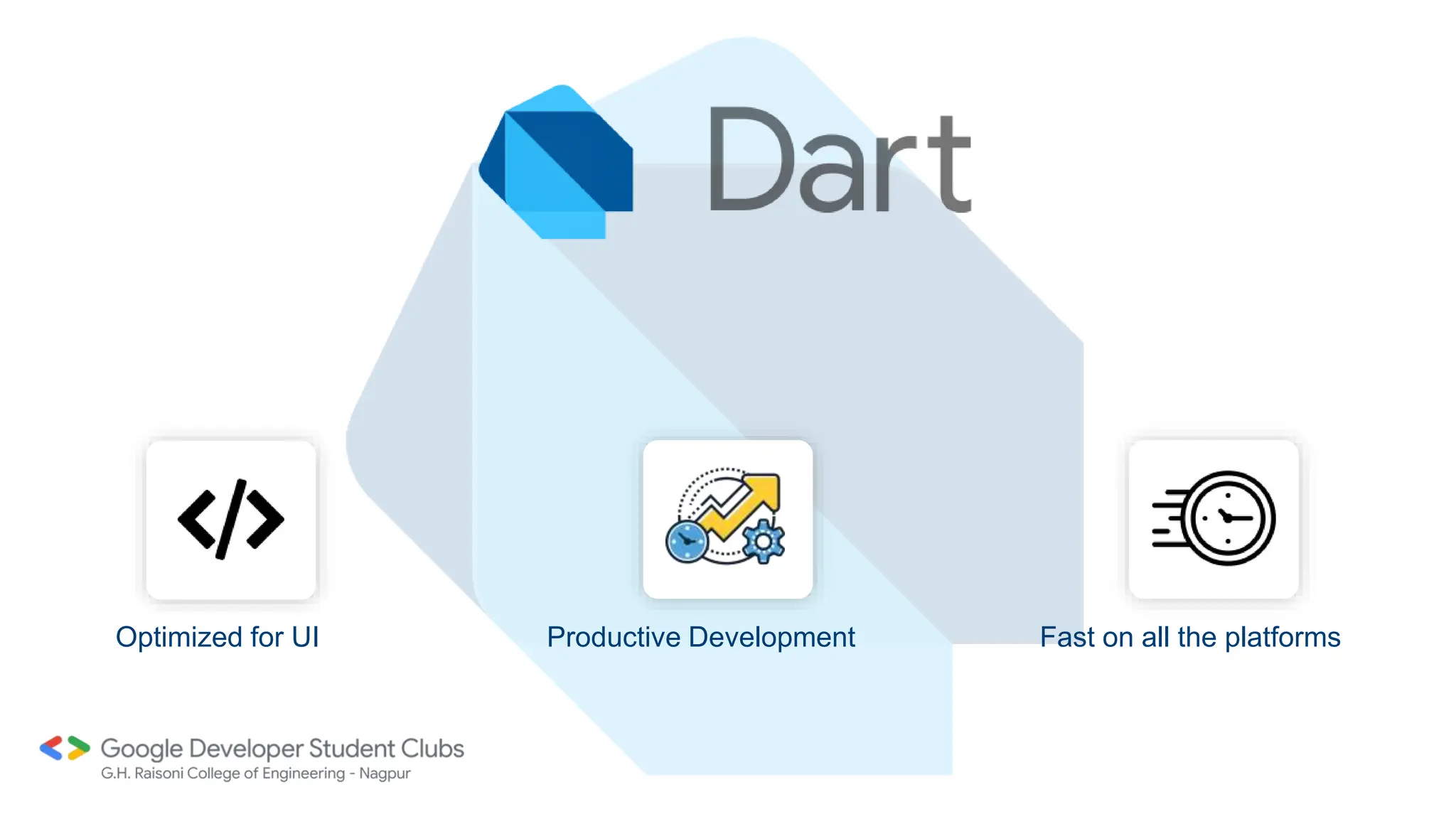 Dart

Optimized for UI

Productive Development

Fast on all the platforms

Google Developer Student Clubs
G.H. Raisoni College of Engineering - Nagpur